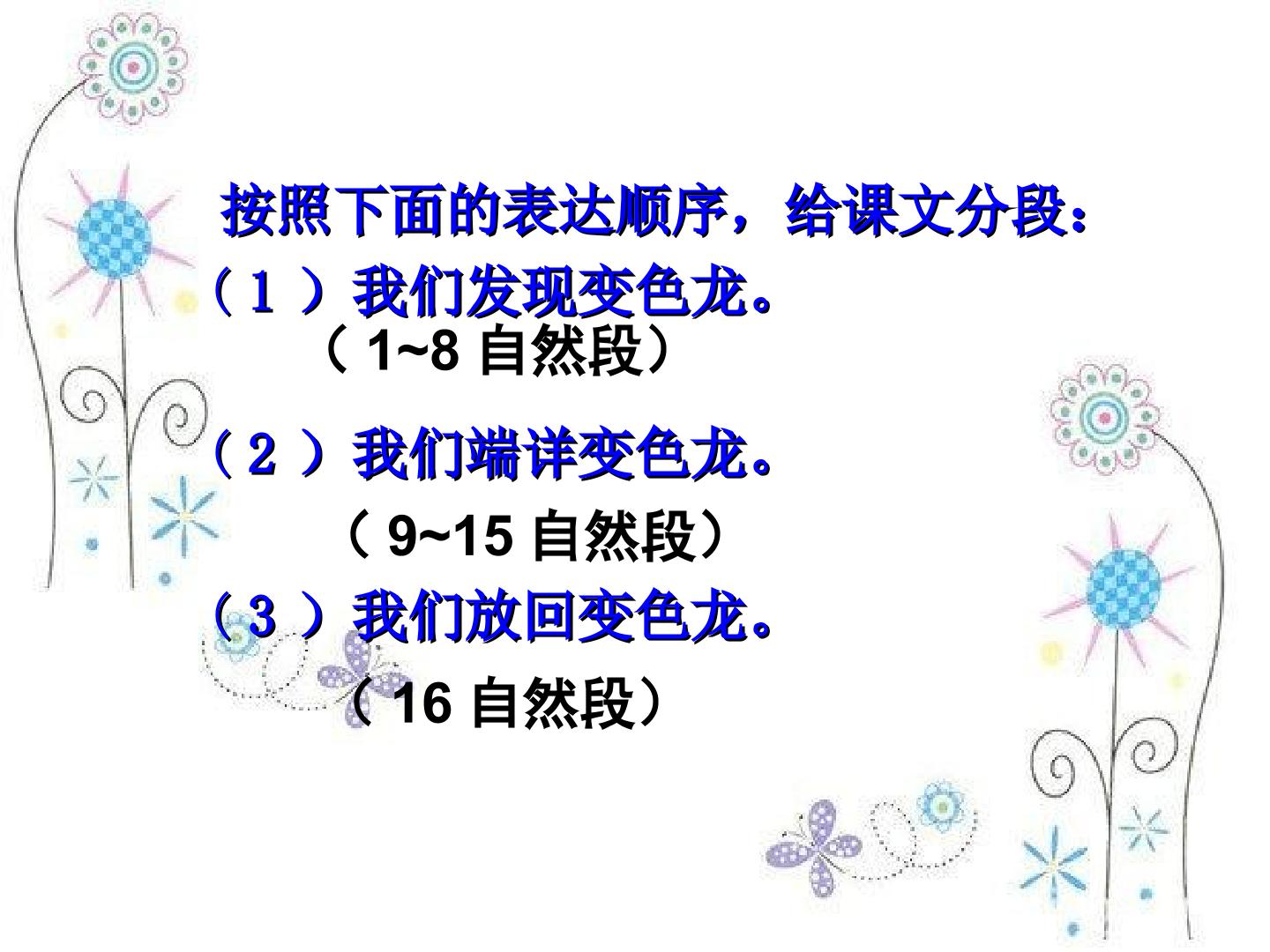 按照下面的表达顺序，给课文分段：

（1）我们发现变色龙。

（1~8 自然段）

（2）我们端详变色龙。

（9~15 自然段）

（3）我们放回变色龙。

（16 自然段）